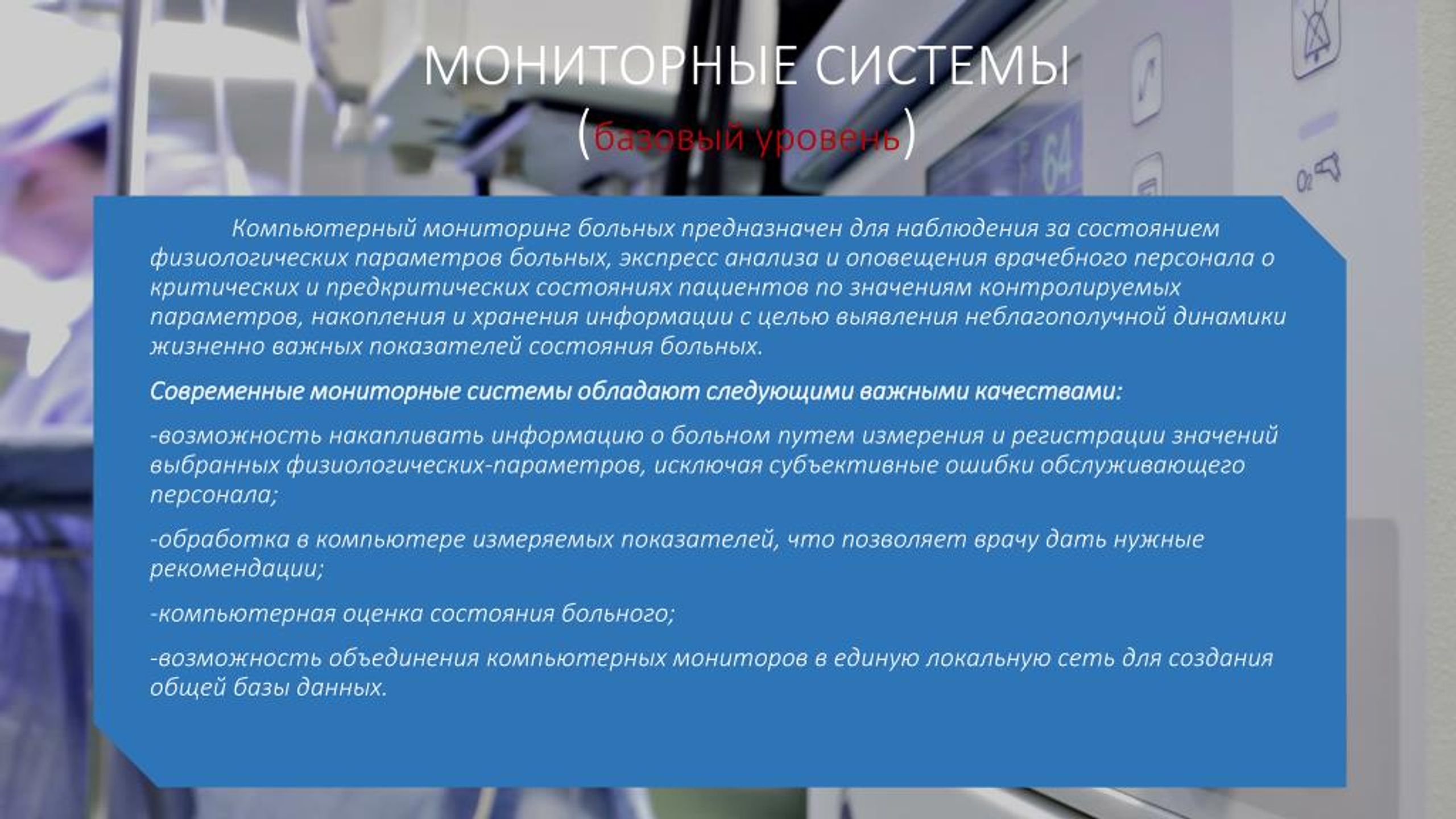 МОНИТОРНЫЕ СИСТЕМЫ
(базовый уровень)

Компьютерный мониторинг больных предназначен для наблюдения за состоянием физиологических параметров больных, экспресс анализа и оповещения врачебного персонала о критических и предкритических состояниях пациентов по значениям контролируемых параметров, накопления и хранения информации с целью выявления неблагополучной динамики жизненно важных показателей состояния больных.

Современные мониторные системы обладают следующими важными качествами:

-возможность накапливать информацию о больном путем измерения и регистрации значений выбранных физиологических-параметров, исключая субъективные ошибки обслуживающего персонала;

-обработка в компьютере измеряемых показателей, что позволяет врачу дать нужные рекомендации;

-компьютерная оценка состояния больного;

-возможность объединения компьютерных мониторов в единую локальную сеть для создания общей базы данных.